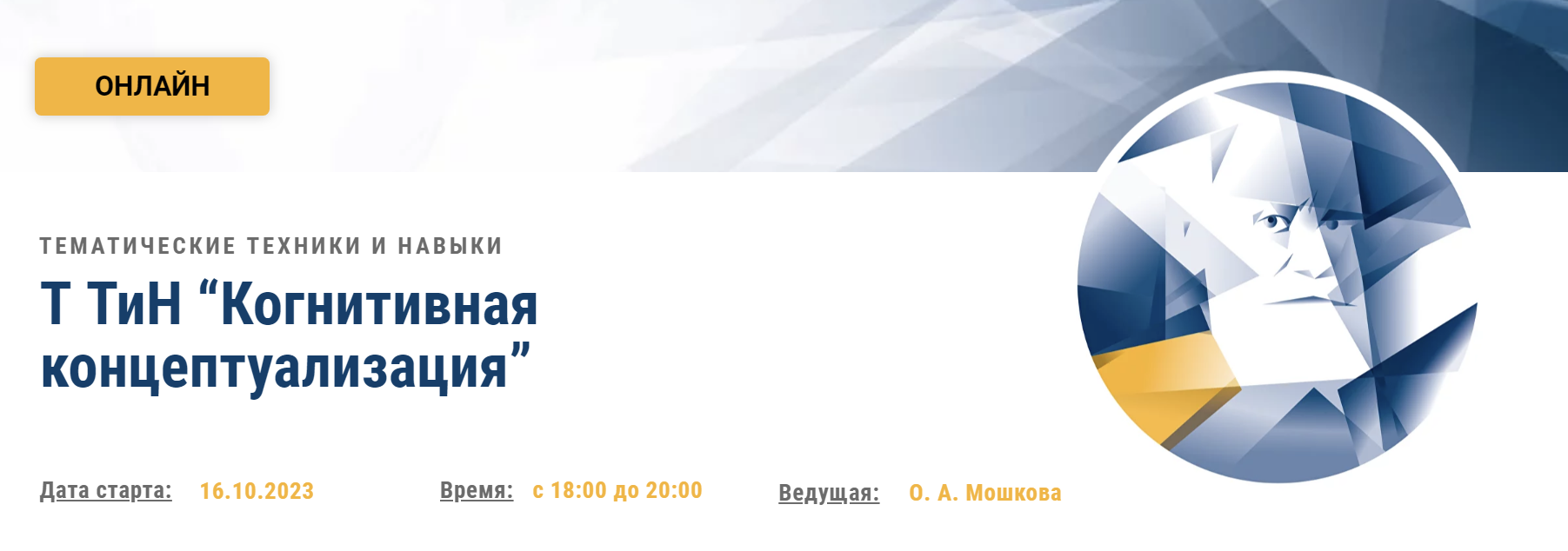 ОНЛАЙН

ТЕМАТИЧЕСКИЕ ТЕХНИКИ И НАВЫКИ

Т ТиН “Когнитивная концептуализация”

Дата старта: 16.10.2023 Время: с 18:00 до 20:00 Ведущая: О. А. Мошкова